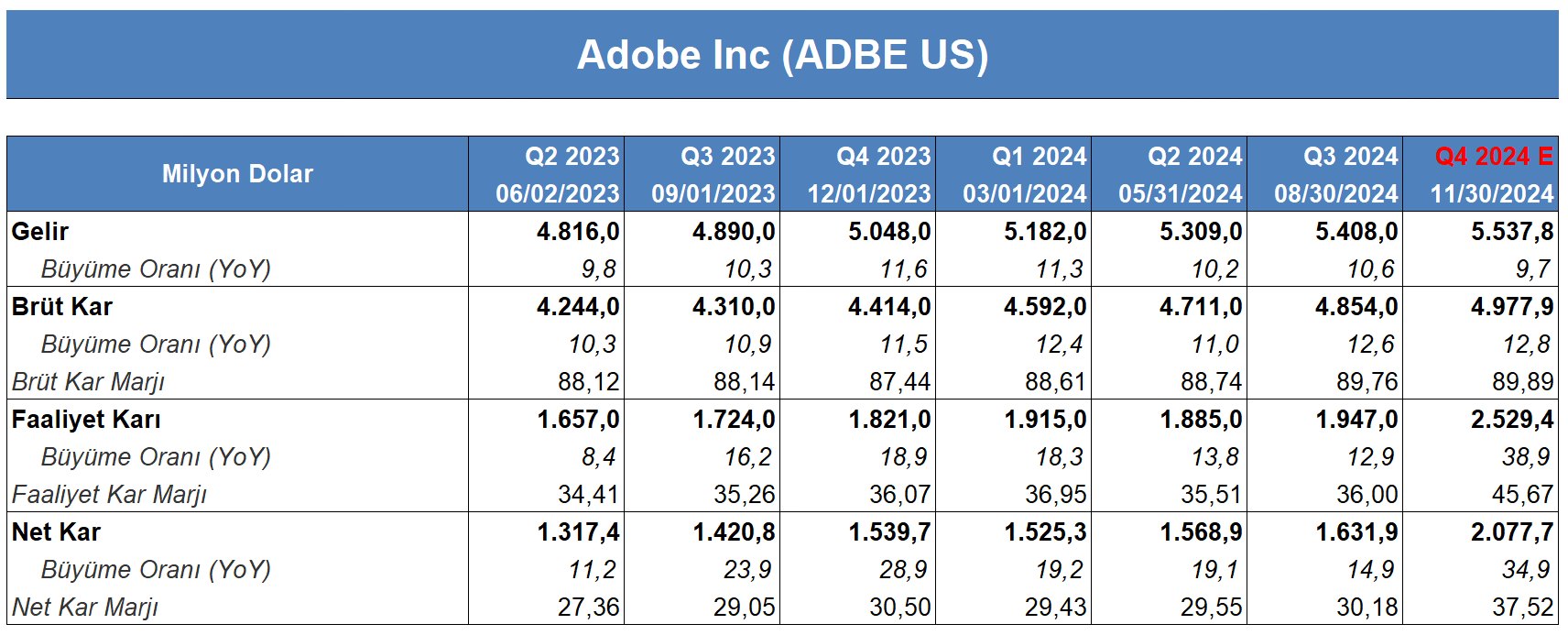 Adobe Inc (ADBE US)

| Milyon Dolar | Q2 2023 06/02/2023 | Q3 2023 09/01/2023 | Q4 2023 12/01/2023 | Q1 2024 03/01/2024 | Q2 2024 05/31/2024 | Q3 2024 08/30/2024 | Q4 2024 E 11/30/2024 |
|---|---|---|---|---|---|---|---|
| Gelir | 4.816,0 | 4.890,0 | 5.048,0 | 5.182,0 | 5.309,0 | 5.408,0 | 5.537,8 |
| Büyüme Oranı (YoY) | 9,8 | 10,3 | 11,6 | 11,3 | 10,2 | 10,6 | 9,7 |
| Brüt Kar | 4.244,0 | 4.310,0 | 4.414,0 | 4.592,0 | 4.711,0 | 4.854,0 | 4.977,9 |
| Büyüme Oranı (YoY) | 10,3 | 10,9 | 11,5 | 12,4 | 11,0 | 12,6 | 12,8 |
| Brüt Kar Marjı | 88,12 | 88,14 | 87,44 | 88,61 | 88,74 | 89,76 | 89,89 |
| Faaliyet Karı | 1.657,0 | 1.724,0 | 1.821,0 | 1.915,0 | 1.885,0 | 1.947,0 | 2.529,4 |
| Büyüme Oranı (YoY) | 8,4 | 16,2 | 18,9 | 18,3 | 13,8 | 12,9 | 38,9 |
| Faaliyet Kar Marjı | 34,41 | 35,26 | 36,07 | 36,95 | 35,51 | 36,00 | 45,67 |
| Net Kar | 1.317,4 | 1.420,8 | 1.539,7 | 1.525,3 | 1.568,9 | 1.631,9 | 2.077,7 |
| Büyüme Oranı (YoY) | 11,2 | 23,9 | 28,9 | 19,2 | 19,1 | 14,9 | 34,9 |
| Net Kar Marjı | 27,36 | 29,05 | 30,50 | 29,43 | 29,55 | 30,18 | 37,52 |